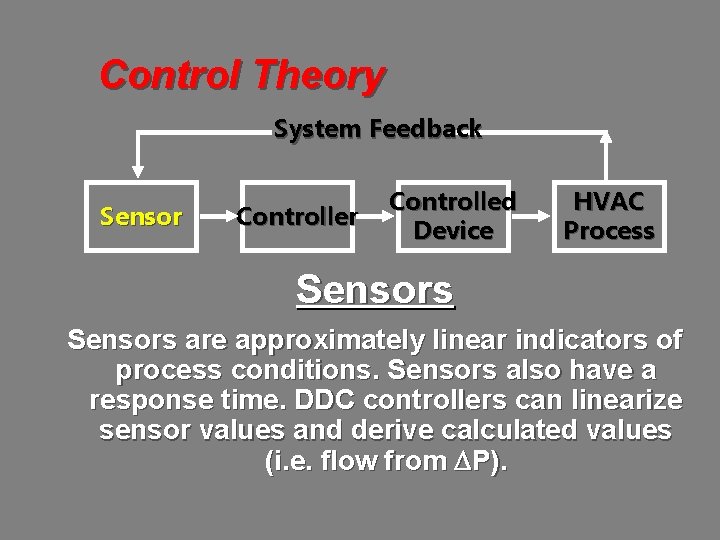 Control Theory

System Feedback

Sensor

Controller

Controlled Device

HVAC Process

Sensors

Sensors are approximately linear indicators of process conditions. Sensors also have a response time. DDC controllers can linearize sensor values and derive calculated values (i.e. flow from $\Delta$P).